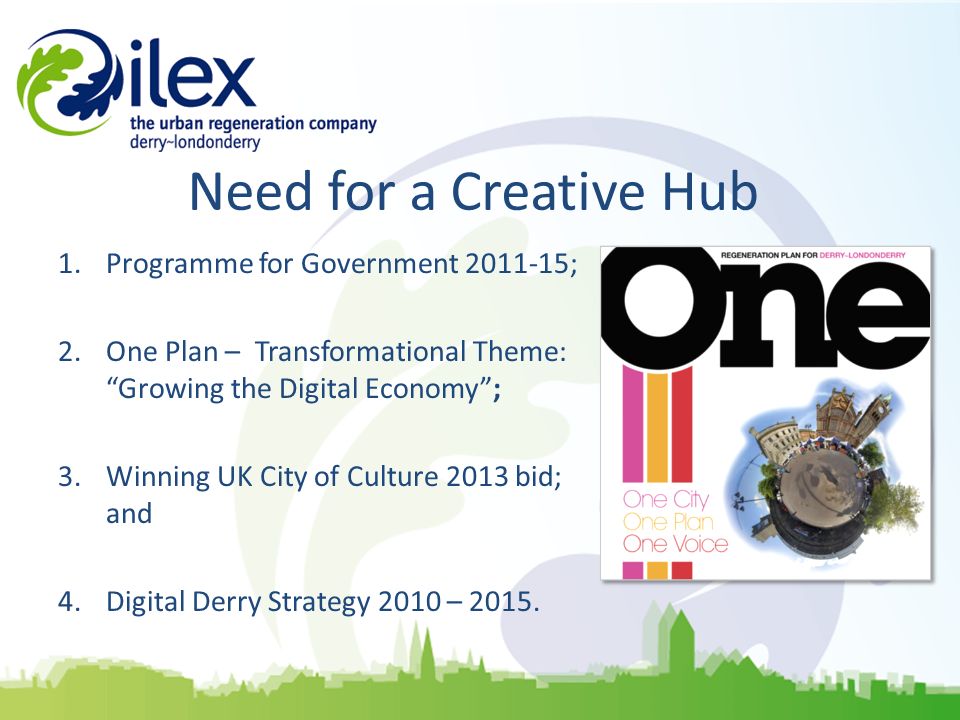 ilex
the urban regeneration company
derry~londonderry

Need for a Creative Hub

1. Programme for Government 2011-15;

2. One Plan – Transformational Theme: “Growing the Digital Economy”;

3. Winning UK City of Culture 2013 bid; and

4. Digital Derry Strategy 2010 – 2015.

REGENERATION PLAN FOR DERRY~LONDONDERRY
One
One City
One Plan
One Voice